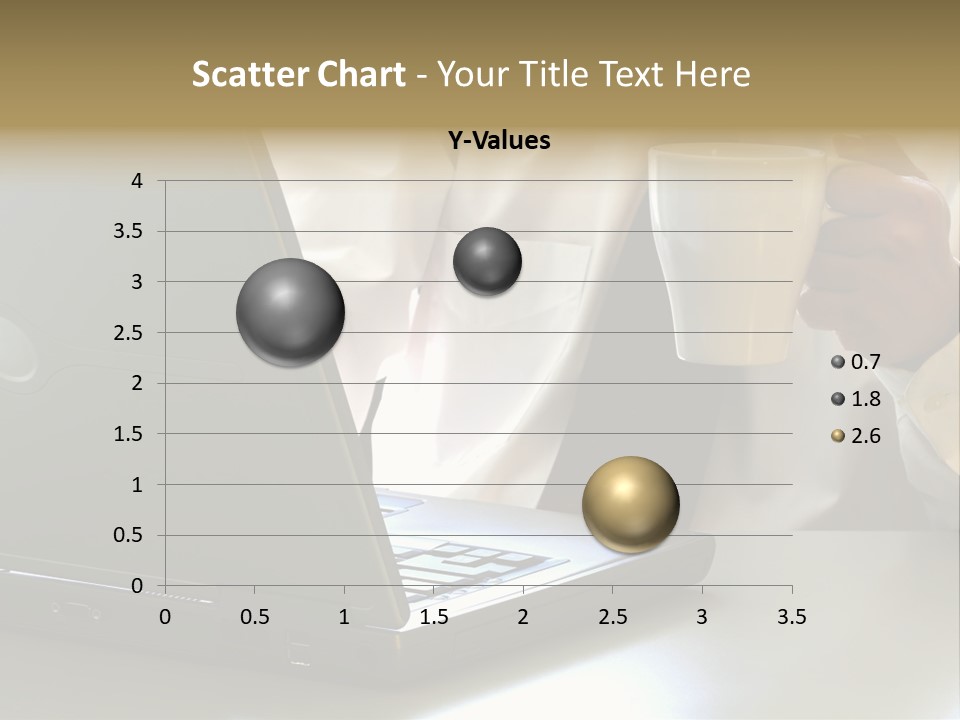 Scatter Chart - Your Title Text Here

Y-Values

4
3.5
3
2.5
2
1.5
1
0.5
0

0 0.5 1 1.5 2 2.5 3 3.5

0.7
1.8
2.6